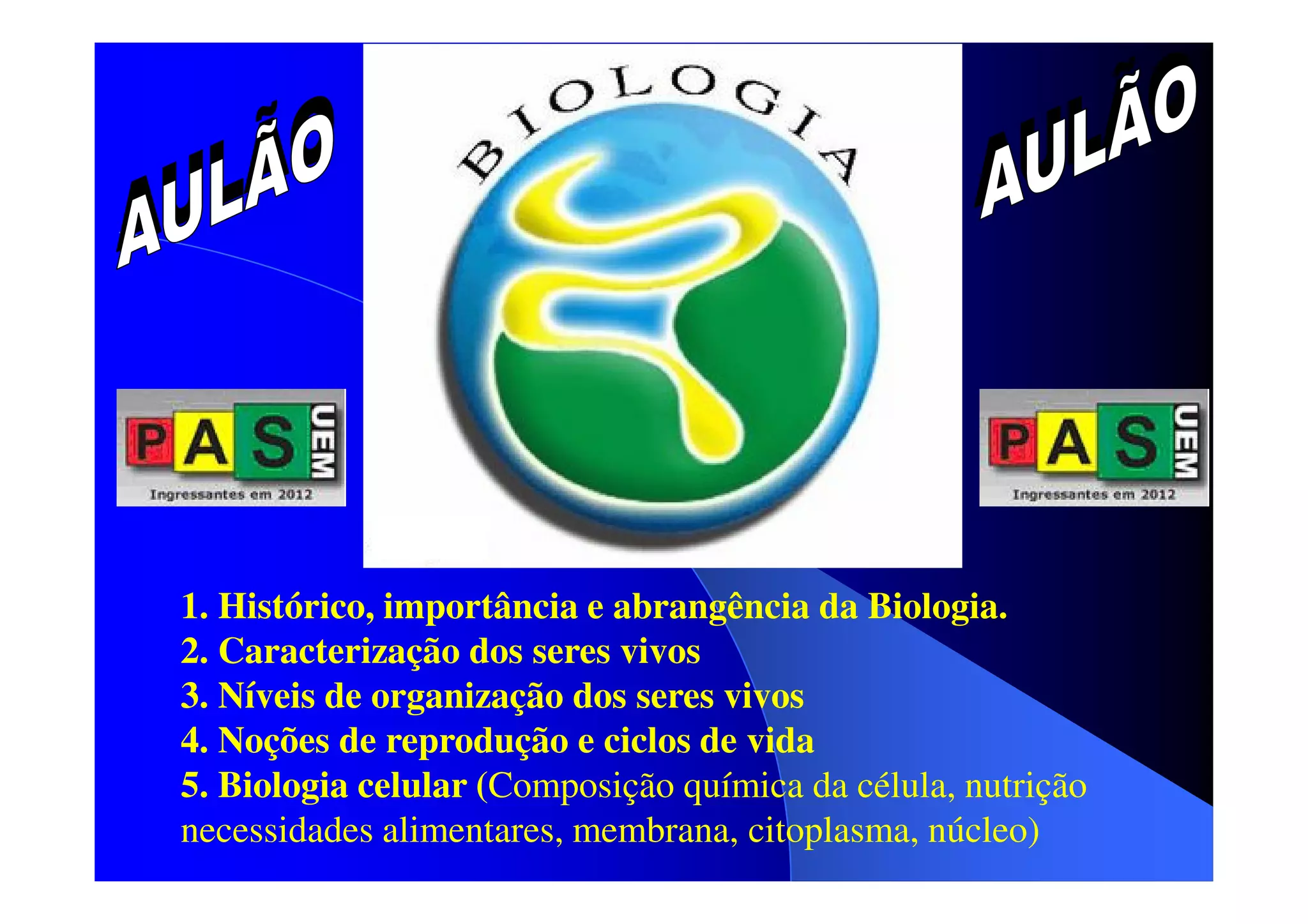 AULÃO

BIOLOGIA

AULÃO

PAS UEM
Ingressantes em 2012

PAS UEM
Ingressantes em 2012

1. Histórico, importância e abrangência da Biologia.
2. Caracterização dos seres vivos
3. Níveis de organização dos seres vivos
4. Noções de reprodução e ciclos de vida
5. Biologia celular (Composição química da célula, nutrição necessidades alimentares, membrana, citoplasma, núcleo)